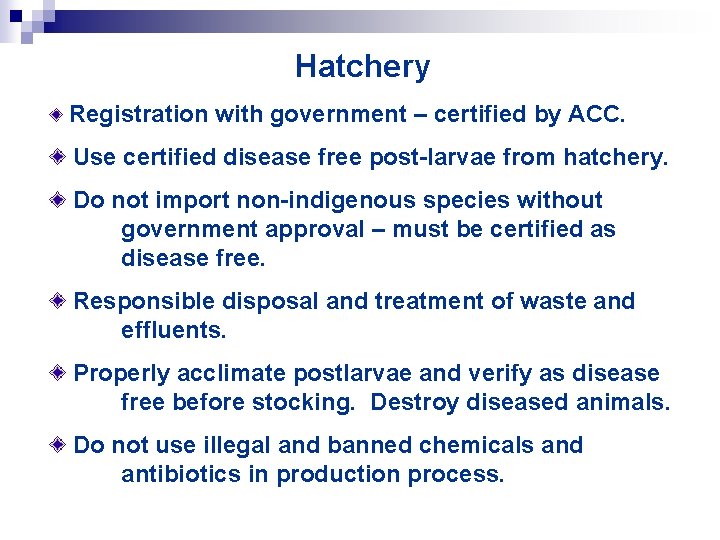 Hatchery

Registration with government – certified by ACC.

Use certified disease free post-larvae from hatchery.

Do not import non-indigenous species without government approval – must be certified as disease free.

Responsible disposal and treatment of waste and effluents.

Properly acclimate postlarvae and verify as disease free before stocking. Destroy diseased animals.

Do not use illegal and banned chemicals and antibiotics in production process.